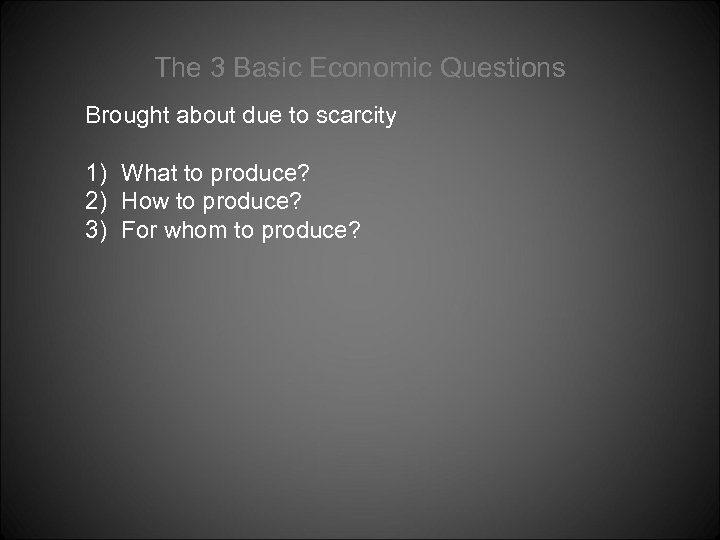 The 3 Basic Economic Questions

Brought about due to scarcity

1) What to produce?
2) How to produce?
3) For whom to produce?